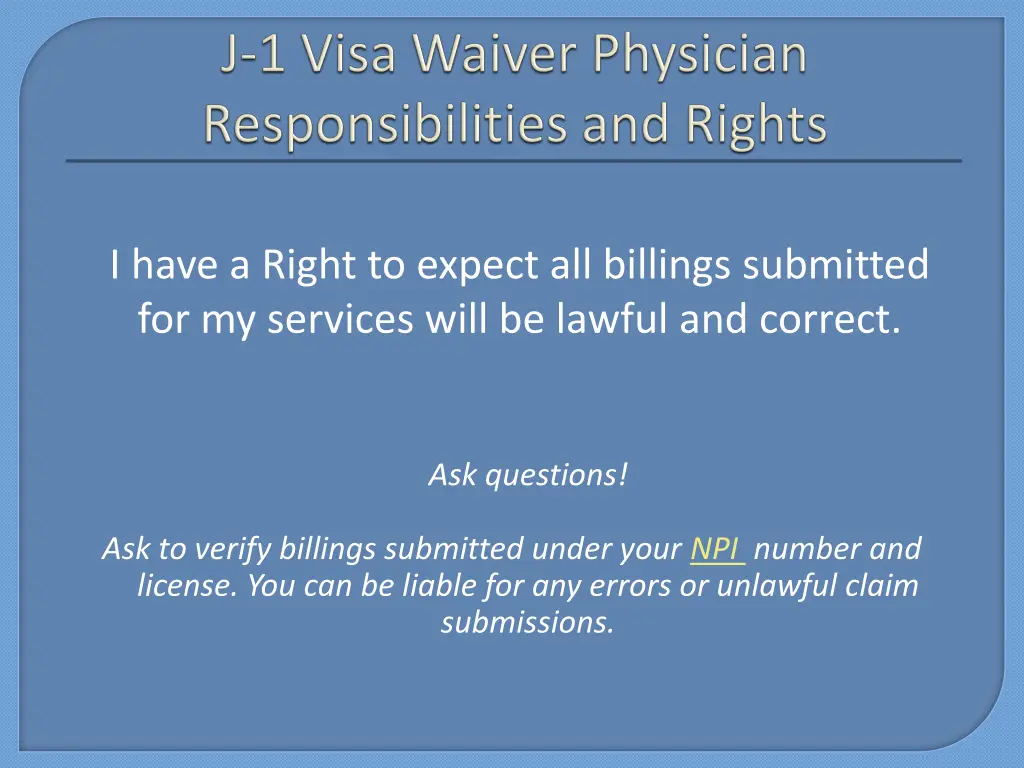 J-1 Visa Waiver Physician Responsibilities and Rights

I have a Right to expect all billings submitted for my services will be lawful and correct.

Ask questions!

Ask to verify billings submitted under your NPI number and license. You can be liable for any errors or unlawful claim submissions.